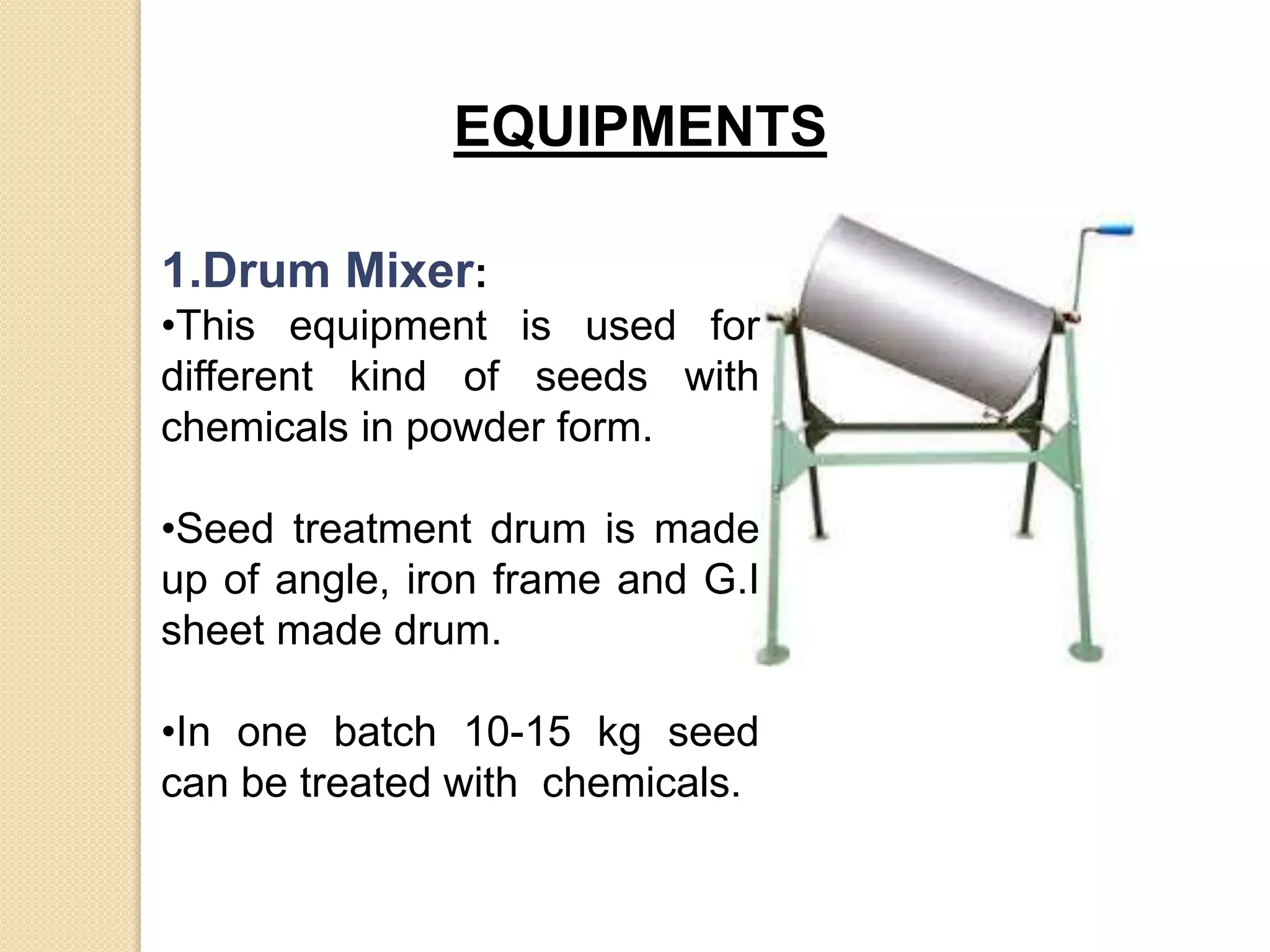 EQUIPMENTS

1.Drum Mixer:
•This equipment is used for different kind of seeds with chemicals in powder form.

•Seed treatment drum is made up of angle, iron frame and G.I sheet made drum.

•In one batch 10-15 kg seed can be treated with chemicals.